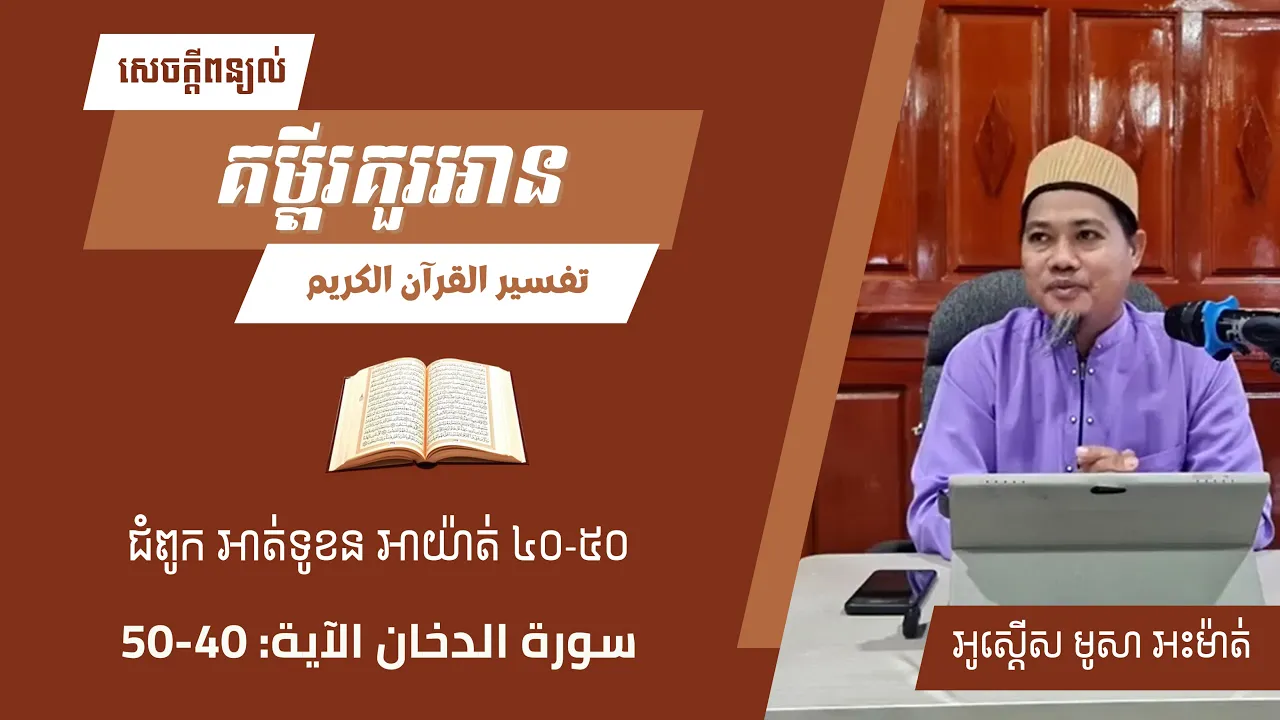 សេចក្តីពន្យល់

គម្ពីរគួរអាន

تفسير القرآن الكريم

ជំពូក អាត់ទូខន អាយ៉ាត់ ៤០-៥០

سورة الدخان الآية: 40-50

អូស្តើស មូសា អះម៉ាត់